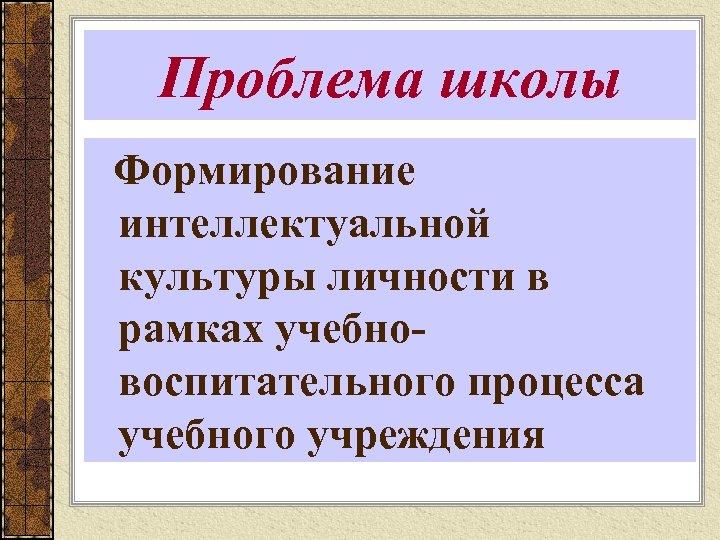 Проблема школы

Формирование интеллектуальной культуры личности в рамках учебно-воспитательного процесса учебного учреждения